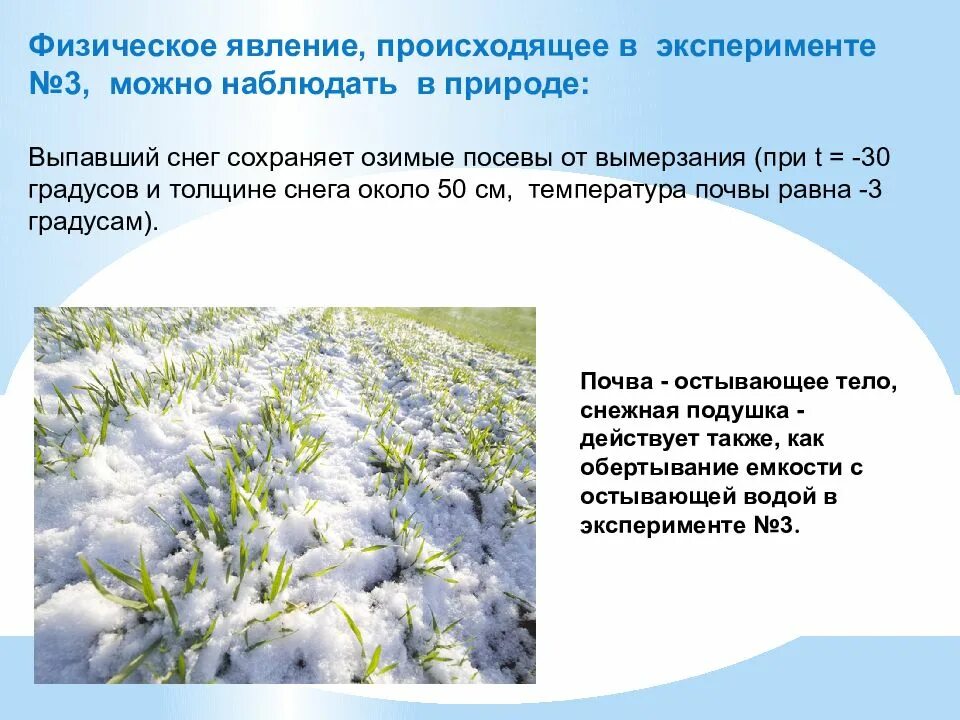 Физическое явление, происходящее в эксперименте №3, можно наблюдать в природе:

Выпавший снег сохраняет озимые посевы от вымерзания (при t = -30 градусов и толщине снега около 50 см, температура почвы равна -3 градусам).

Почва - остывающее тело, снежная подушка - действует также, как обертывание емкости с остывающей водой в эксперименте №3.